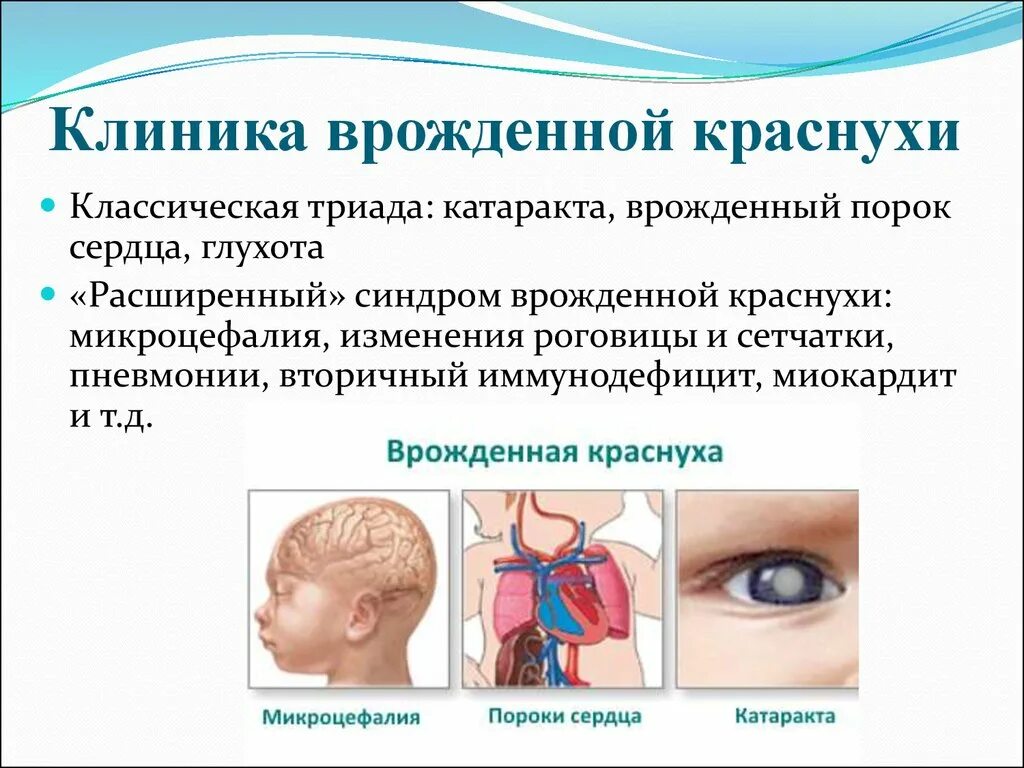 Клиника врожденной краснухи

Классическая триада: катаракта, врожденный порок сердца, глухота

«Расширенный» синдром врожденной краснухи: микроцефалия, изменения роговицы и сетчатки, пневмонии, вторичный иммунодефицит, миокардит и т.д.

Врожденная краснуха

Микроцефалия

Пороки сердца

Катаракта